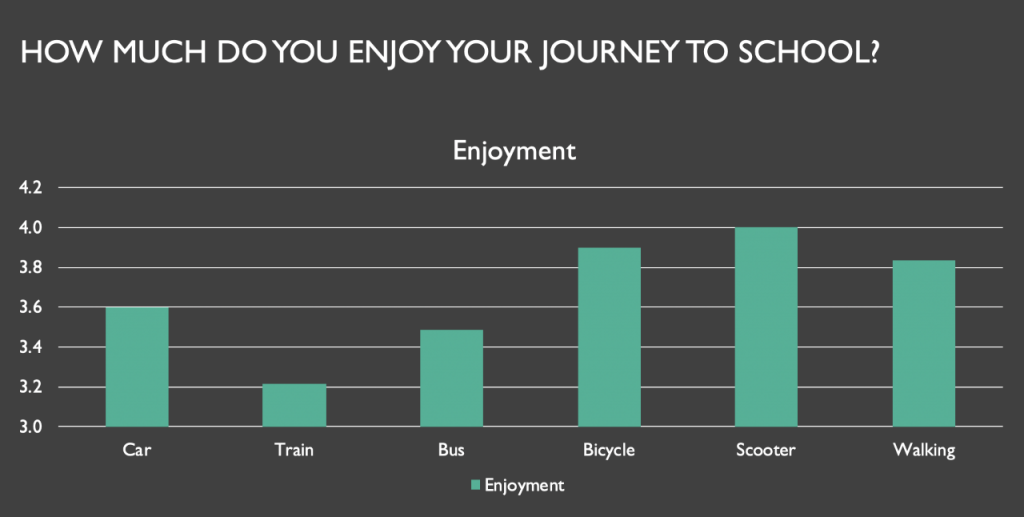 HOW MUCH DO YOU ENJOY YOUR JOURNEY TO SCHOOL?

Enjoyment

4.2
4.0
3.8
3.6
3.4
3.2
3.0

Car
Train
Bus
Bicycle
Scooter
Walking

Enjoyment